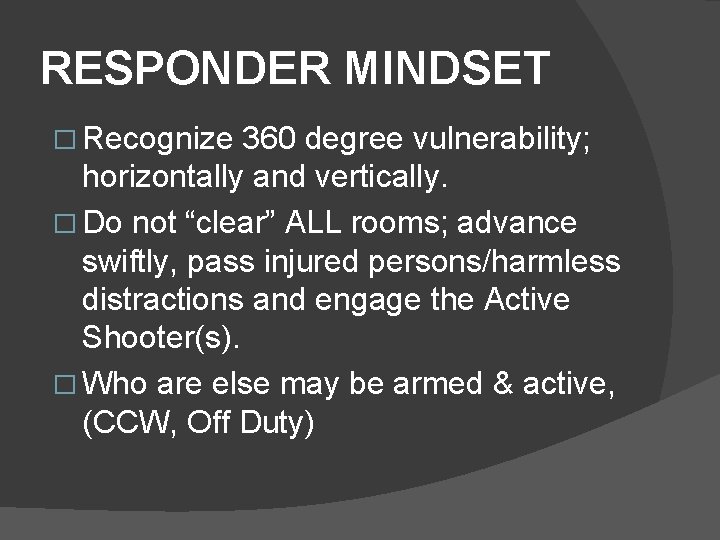 RESPONDER MINDSET

□ Recognize 360 degree vulnerability; horizontally and vertically.

□ Do not “clear” ALL rooms; advance swiftly, pass injured persons/harmless distractions and engage the Active Shooter(s).

□ Who are else may be armed & active, (CCW, Off Duty)